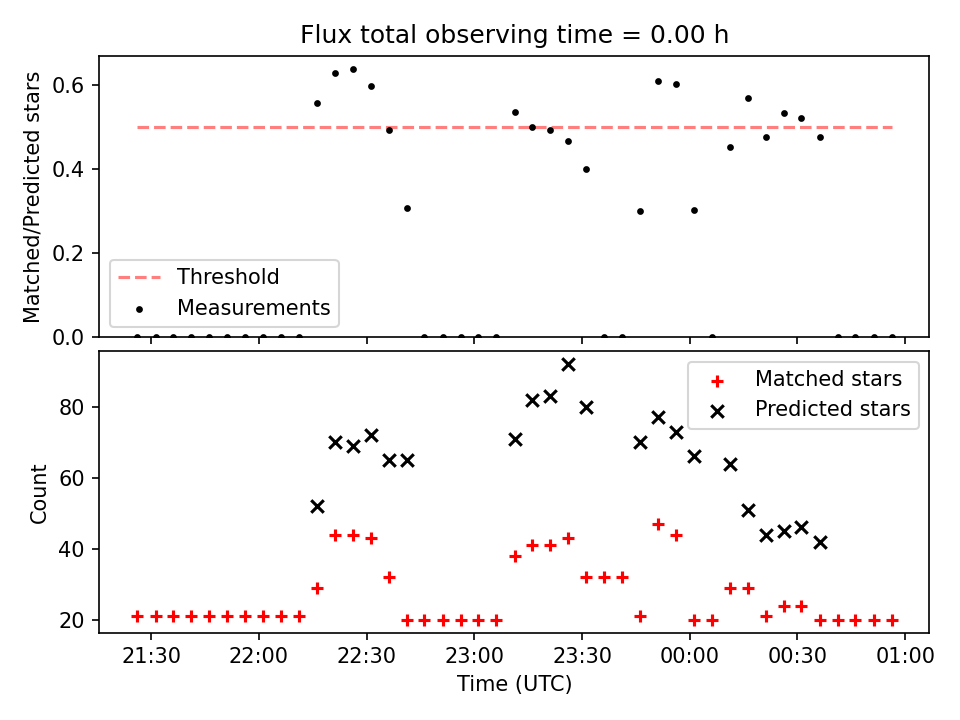 Flux total observing time = 0.00 h

Matched/Predicted stars

0.6
0.4
0.2
0.0

Threshold
Measurements

Count

80
60
40
20

Matched stars
Predicted stars

21:30
22:00
22:30
23:00
23:30
00:00
00:30
01:00

Time (UTC)